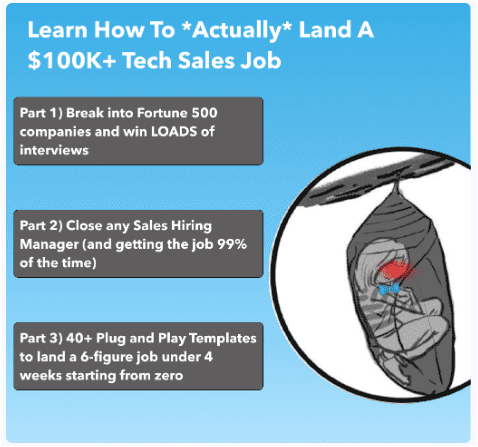 Learn How To *Actually* Land A $100K+ Tech Sales Job

Part 1) Break into Fortune 500 companies and win LOADS of interviews

Part 2) Close any Sales Hiring Manager (and getting the job 99% of the time)

Part 3) 40+ Plug and Play Templates to land a 6-figure job under 4 weeks starting from zero